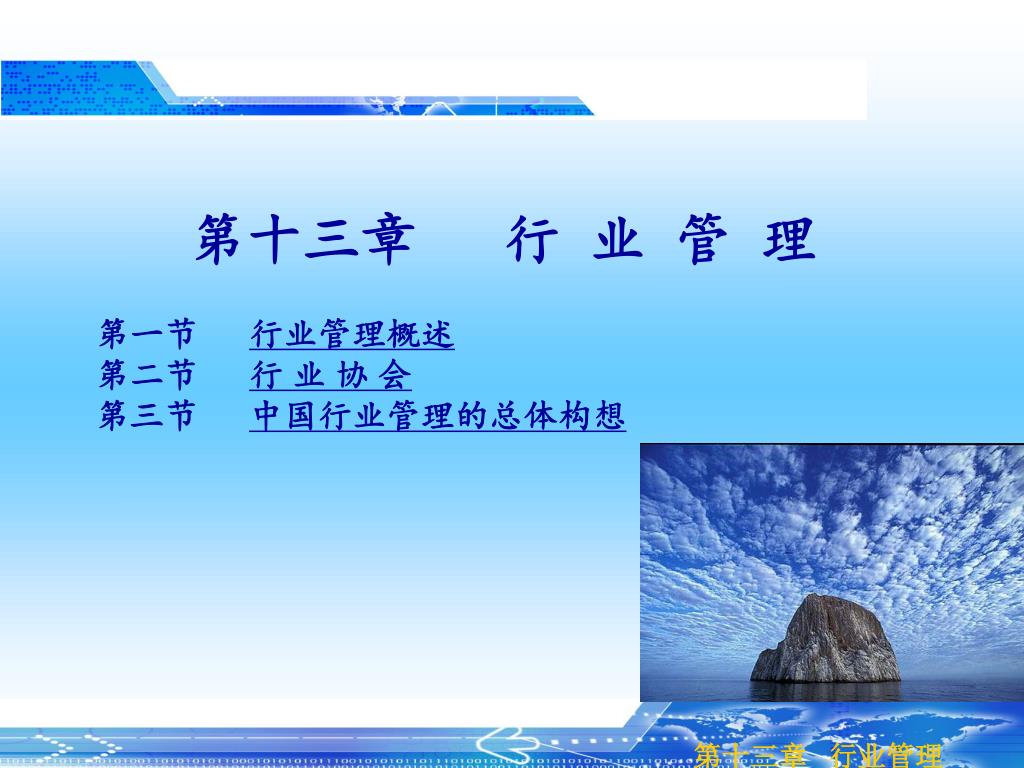 第十三章　行 业 管 理

第一节　行业管理概述
第二节　行 业 协 会
第三节　中国行业管理的总体构想

第十三章　行业管理